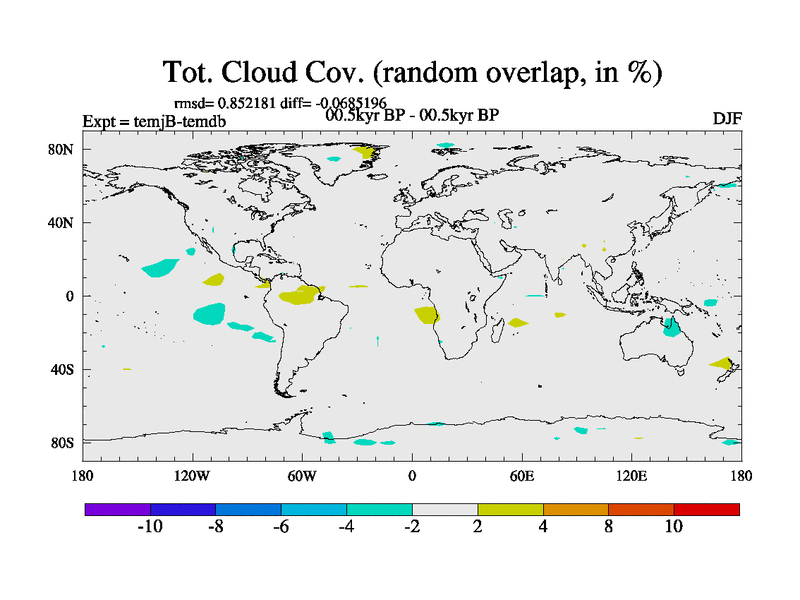 Tot. Cloud Cov. (random overlap, in %)

rmsd= 0.852181 diff= -0.0685196

Expt = temjB-temdb

00.5kyr BP - 00.5kyr BP

DJF

80N
40N
0
40S
80S

180 120W 60W 0 60E 120E 180

-10 -8 -6 -4 -2 2 4 8 10